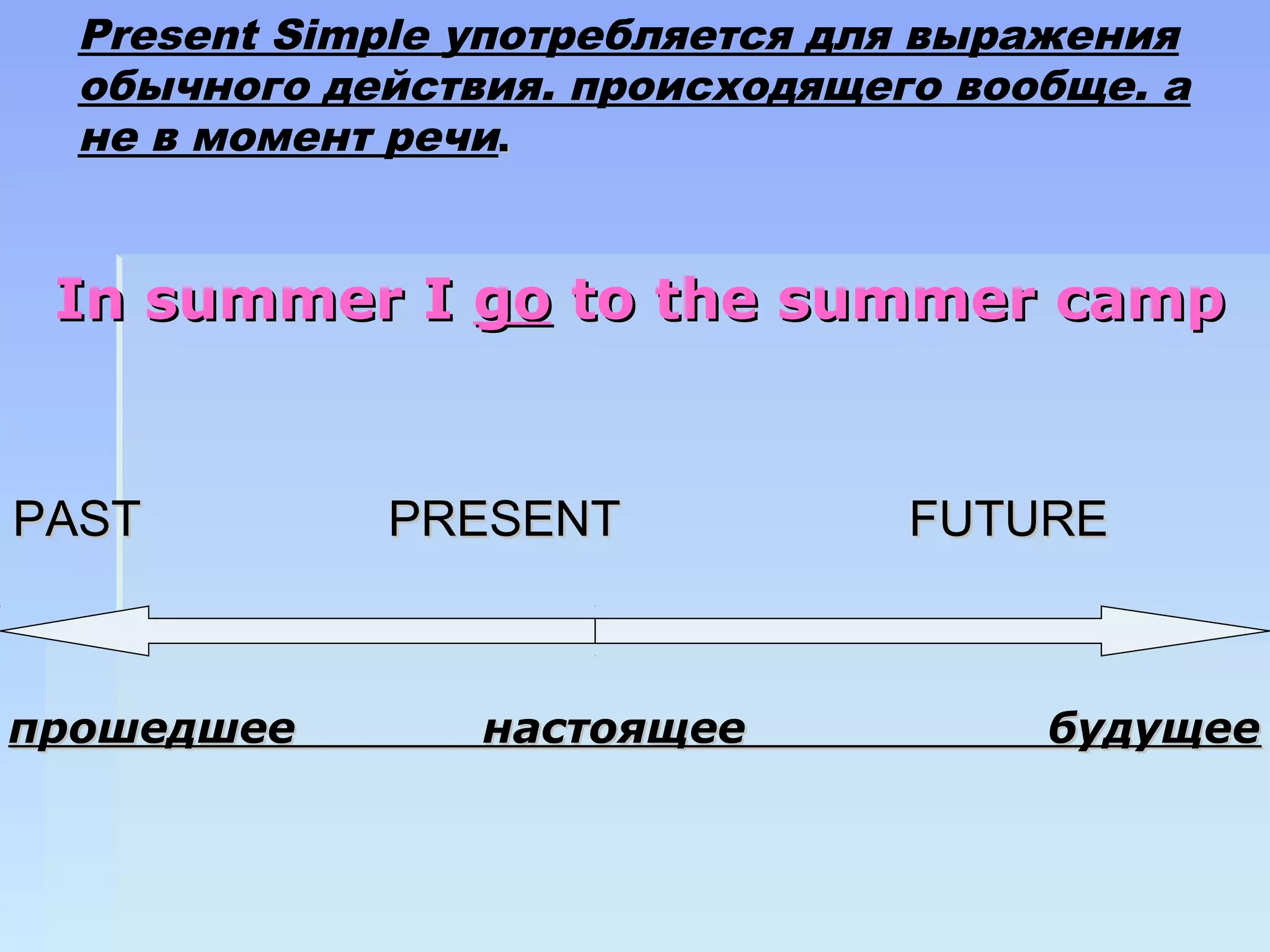 Present Simple употребляется для выражения обычного действия. происходящего вообще. а не в момент речи.

In summer I go to the summer camp

PAST PRESENT FUTURE

прошедшее настоящее будущее